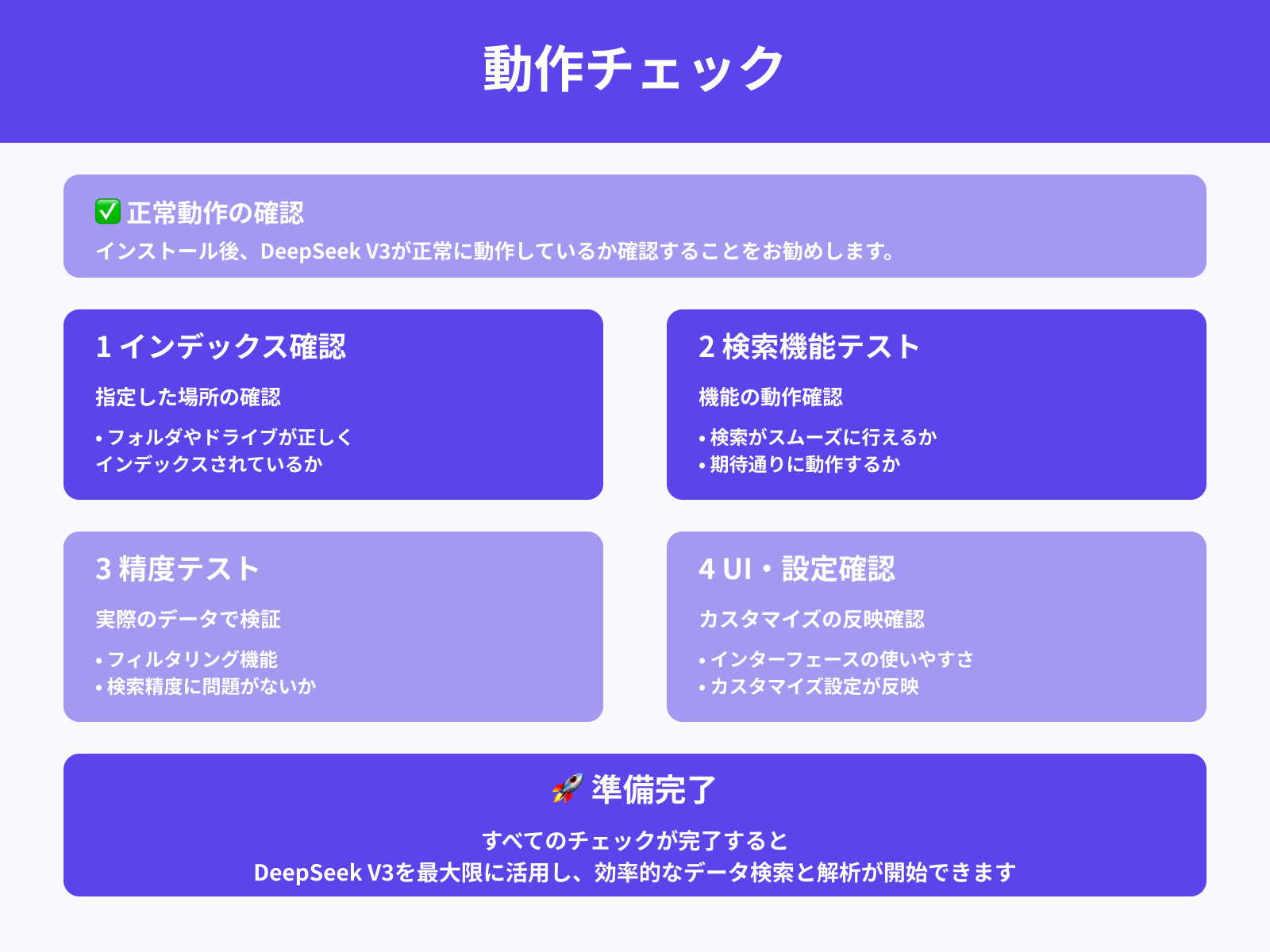 動作チェック

✅ 正常動作の確認
インストール後、DeepSeek V3が正常に動作しているか確認することをお勧めします。

1 インデックス確認
指定した場所の確認
• フォルダやドライブが正しくインデックスされているか

2 検索機能テスト
機能の動作確認
• 検索がスムーズに行えるか
• 期待通りに動作するか

3 精度テスト
実際のデータで検証
• フィルタリング機能
• 検索精度に問題がないか

4 UI・設定確認
カスタマイズの反映確認
• インターフェースの使いやすさ
• カスタマイズ設定が反映

🚀 準備完了
すべてのチェックが完了すると
DeepSeek V3を最大限に活用し、効率的なデータ検索と解析が開始できます